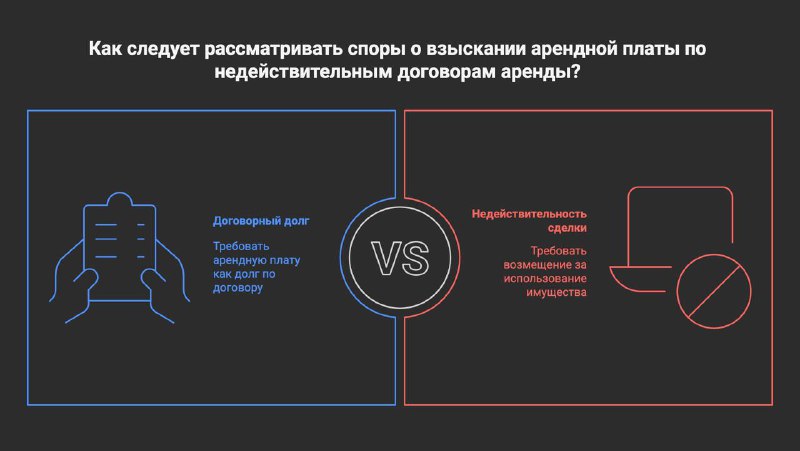 Как следует рассматривать споры о взыскании арендной платы по недействительным договорам аренды?

Договорный долг

Требовать арендную плату как долг по договору

VS

Недействительность сделки

Требовать возмещение за использование имущества